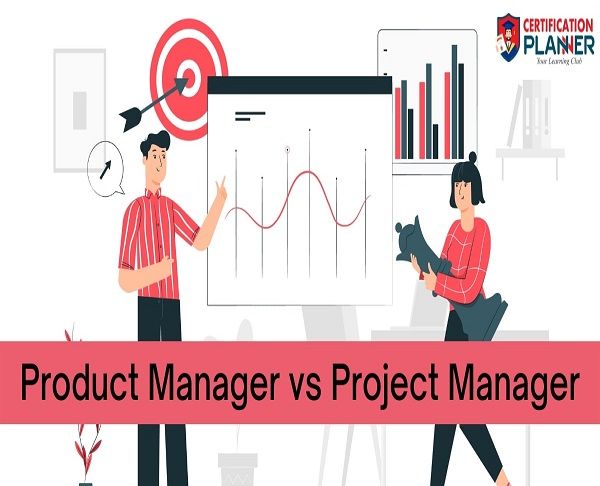 CERTIFICATION PLANNER
Your Learning Club

Product Manager vs Project Manager